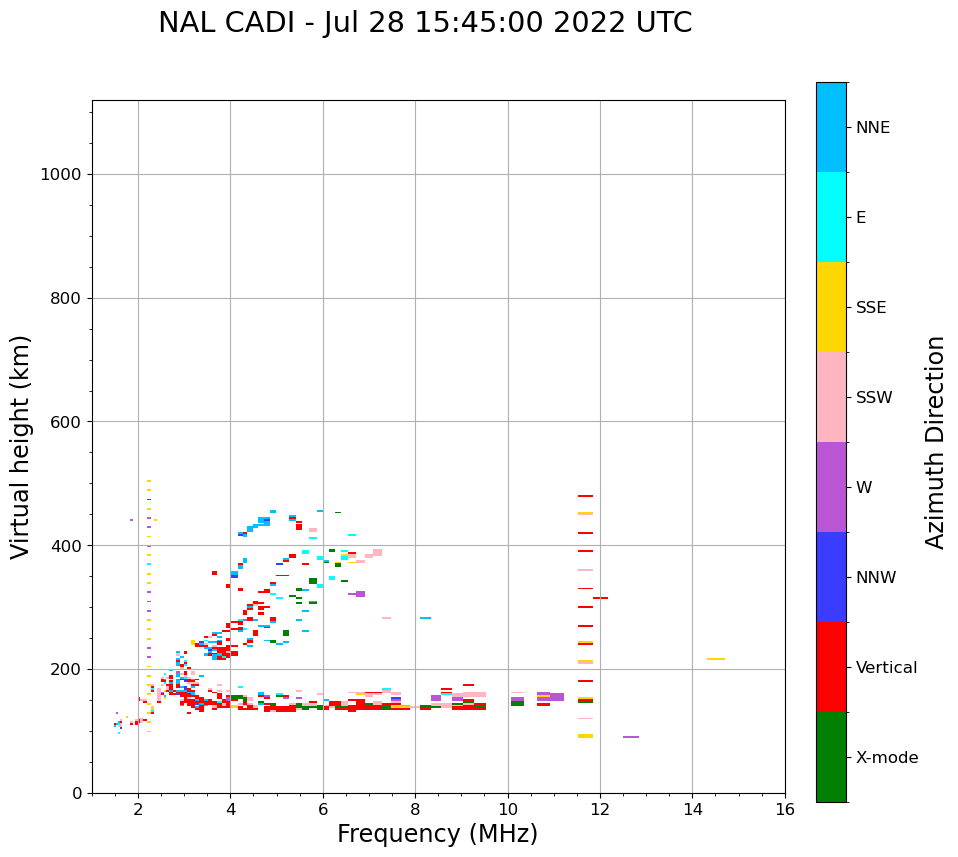 NAL CADI - Jul 28 15:45:00 2022 UTC

Virtual height (km)

1000
800
600
400
200
0

2
4
6
8
10
12
14
16

Frequency (MHz)

NNE
E
SSE
SSW
W
NNW
Vertical
X-mode

Azimuth Direction